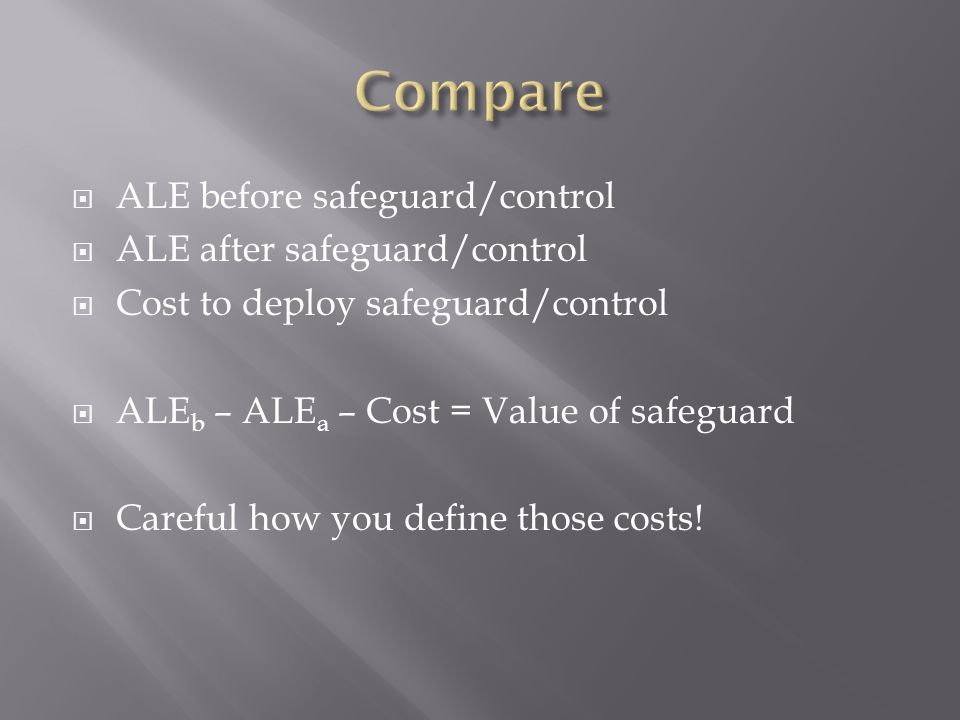 Compare

ALE before safeguard/control
ALE after safeguard/control
Cost to deploy safeguard/control

$ALE_b$ – $ALE_a$ – Cost = Value of safeguard

Careful how you define those costs!